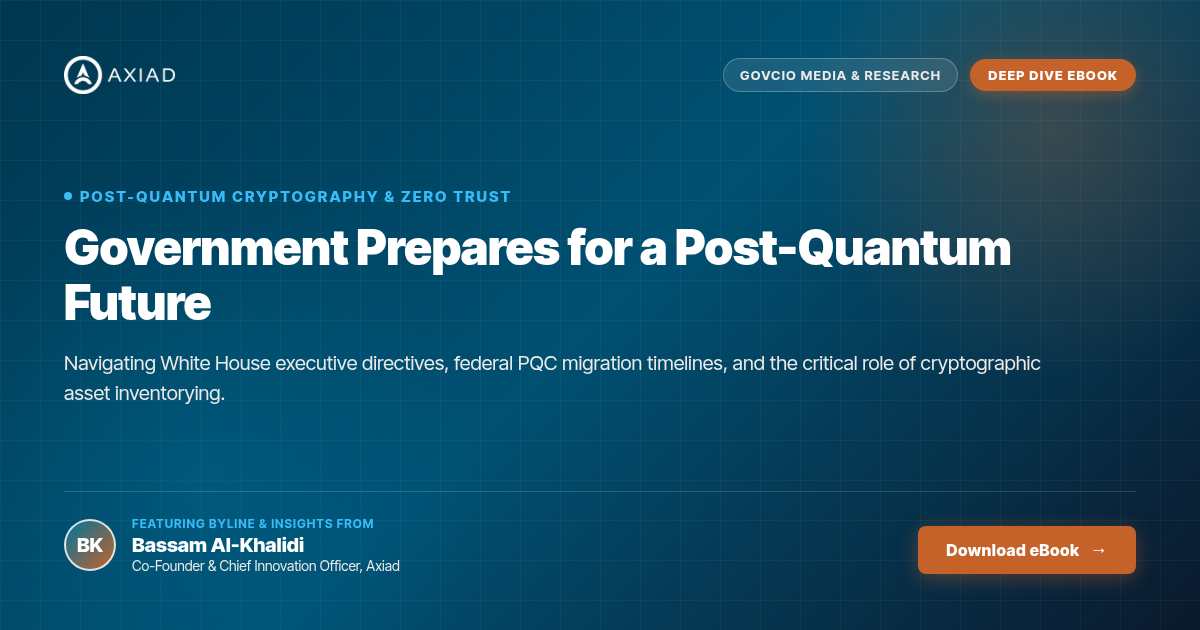 AXIAD

GOVCIO MEDIA & RESEARCH

DEEP DIVE EBOOK

POST-QUANTUM CRYPTOGRAPHY & ZERO TRUST

Government Prepares for a Post-Quantum Future

Navigating White House executive directives, federal PQC migration timelines, and the critical role of cryptographic asset inventorying.

BK

FEATURING BYLINE & INSIGHTS FROM

Bassam Al-Khalidi

Co-Founder & Chief Innovation Officer, Axiad

Download eBook →